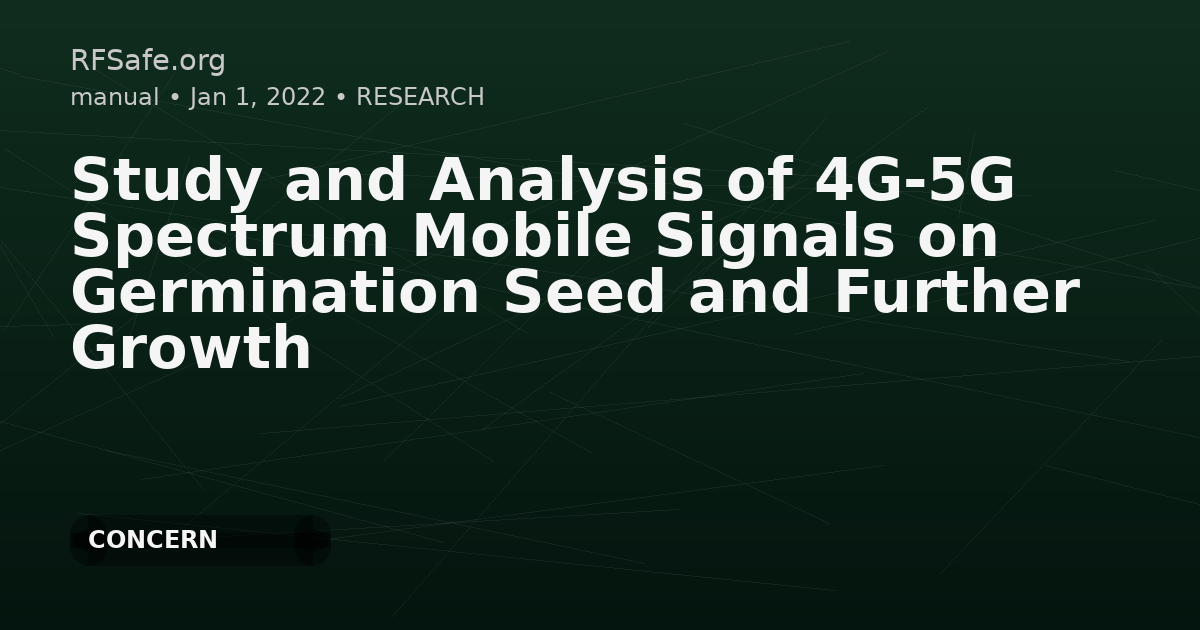 RFSafe.org
manual • Jan 1, 2022 • RESEARCH

Study and Analysis of 4G-5G Spectrum Mobile Signals on Germination Seed and Further Growth

CONCERN